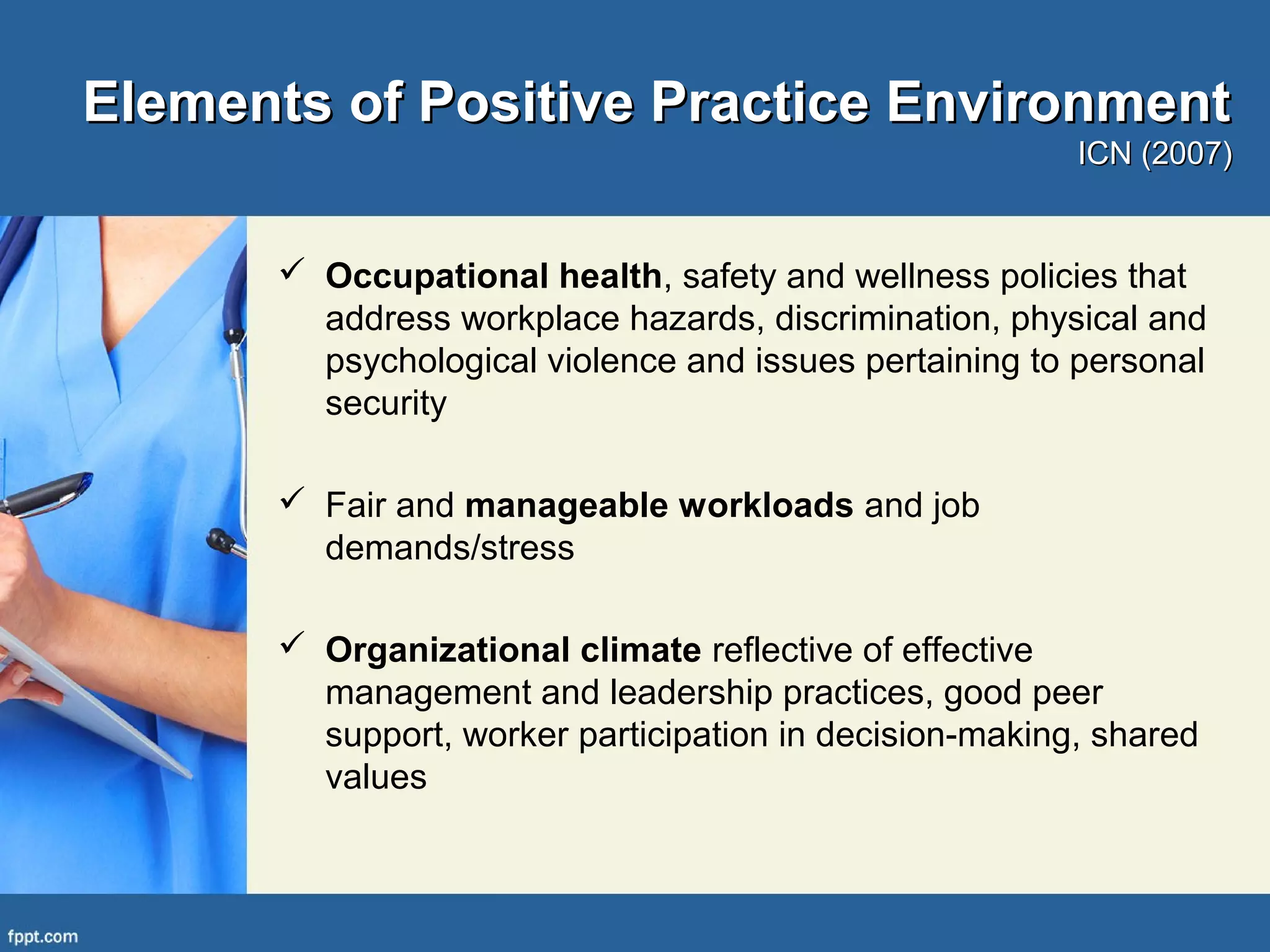 Elements of Positive Practice Environment
ICN (2007)

✓ Occupational health, safety and wellness policies that address workplace hazards, discrimination, physical and psychological violence and issues pertaining to personal security

✓ Fair and manageable workloads and job demands/stress

✓ Organizational climate reflective of effective management and leadership practices, good peer support, worker participation in decision-making, shared values

fppt.com